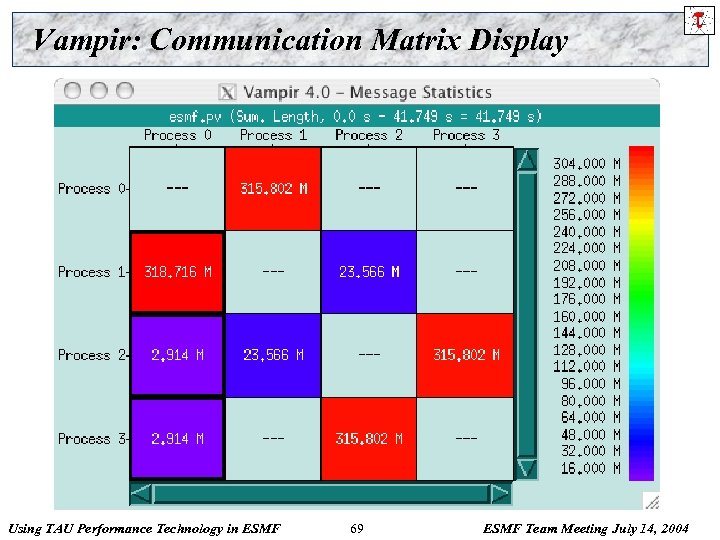 Vampir: Communication Matrix Display

Vampir 4.0 – Message Statistics

esmf.pv (Sum. Length, 0.0 s - 41.749 s = 41.749 s)

|  | Process 0 | Process 1 | Process 2 | Process 3 |
|---|---|---|---|---|
| Process 0 | --- | 315.802 M | --- | --- |
| Process 1 | 318.716 M | --- | 23.566 M | --- |
| Process 2 | 2.914 M | 23.566 M | --- | 315.802 M |
| Process 3 | 2.914 M | --- | 315.802 M | --- |

304.000 M
288.000 M
272.000 M
256.000 M
240.000 M
224.000 M
208.000 M
192.000 M
176.000 M
160.000 M
144.000 M
128.000 M
112.000 M
96.000 M
80.000 M
64.000 M
48.000 M
32.000 M
16.000 M

Using TAU Performance Technology in ESMF 69 ESMF Team Meeting July 14, 2004